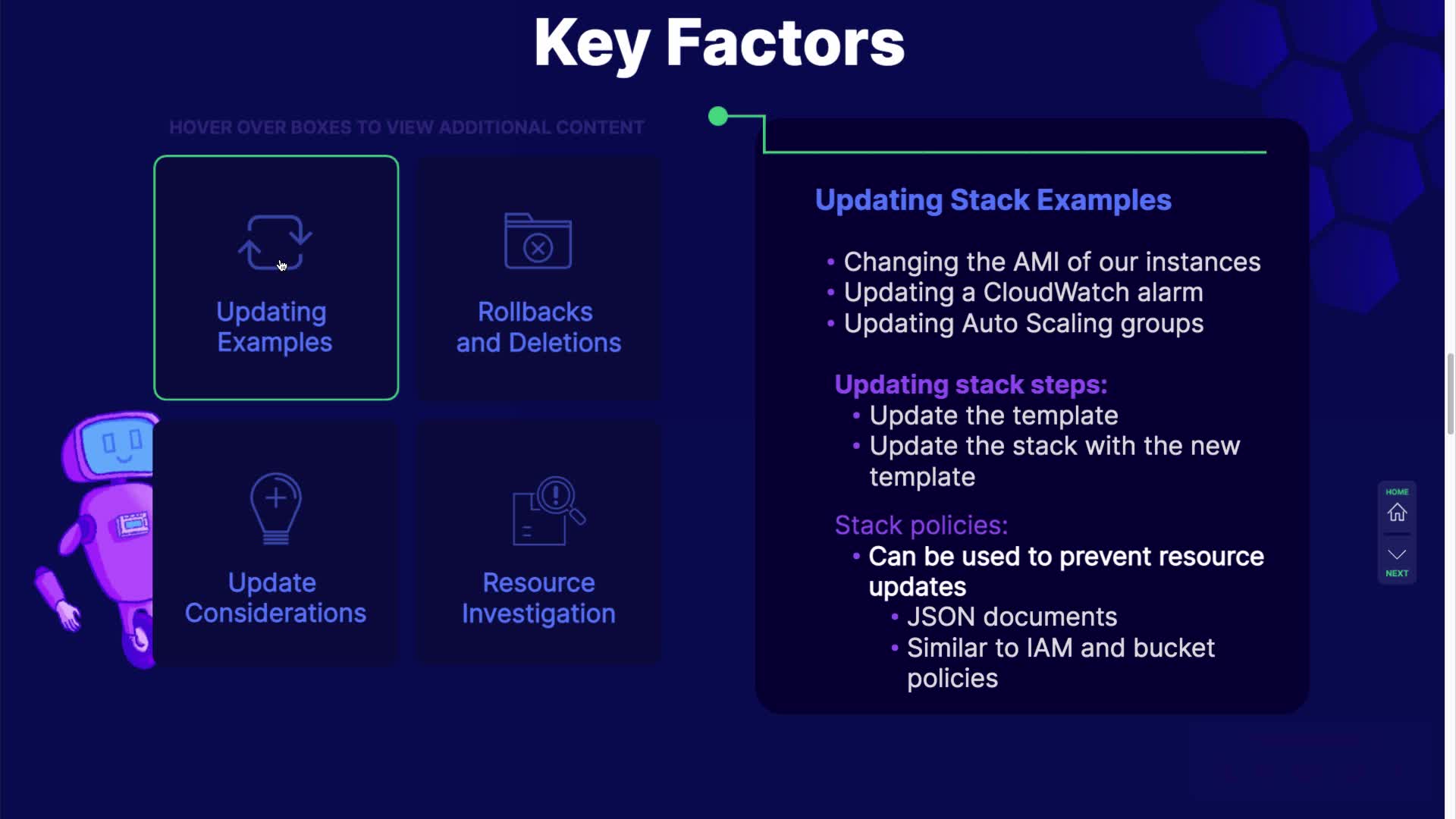 Key Factors

HOVER OVER BOXES TO VIEW ADDITIONAL CONTENT

Updating Examples

Rollbacks and Deletions

Update Considerations

Resource Investigation

Updating Stack Examples

• Changing the AMI of our instances
• Updating a CloudWatch alarm
• Updating Auto Scaling groups

Updating stack steps:
• Update the template
• Update the stack with the new template

Stack policies:
• Can be used to prevent resource updates
• JSON documents
• Similar to IAM and bucket policies

HOME

NEXT